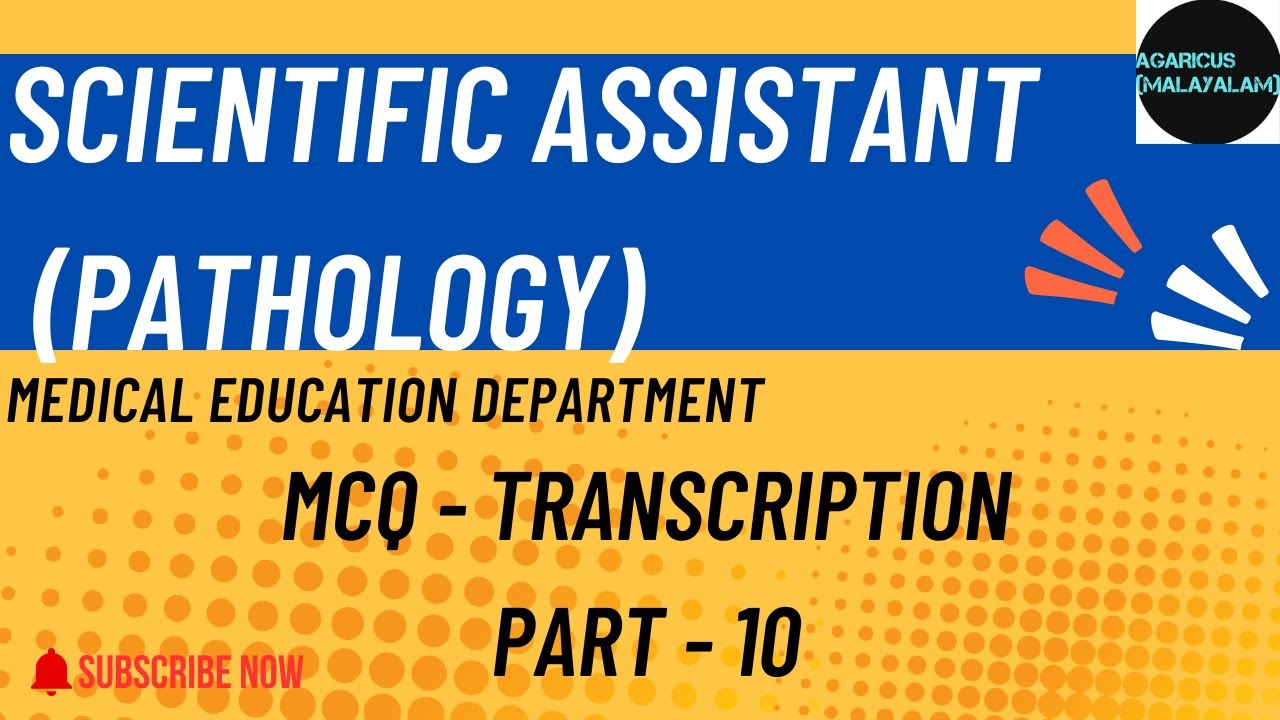 SCIENTIFIC ASSISTANT (PATHOLOGY)

AGARICUS (MALAYALAM)

MEDICAL EDUCATION DEPARTMENT

MCQ - TRANSCRIPTION

PART - 10

SUBSCRIBE NOW